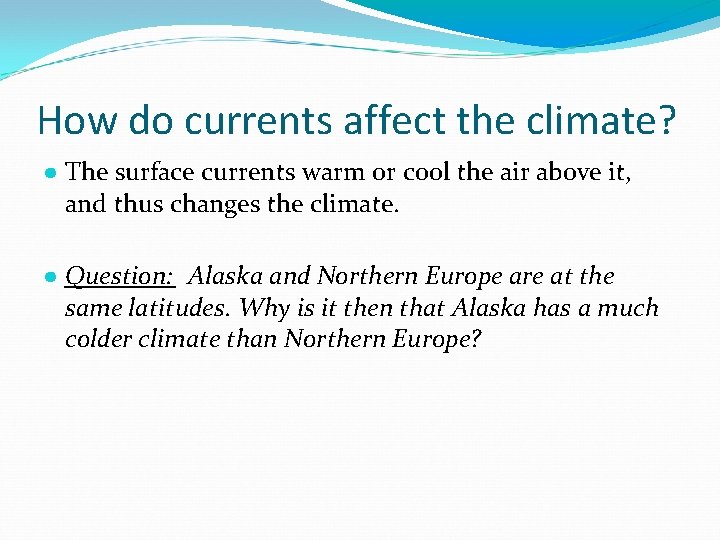 How do currents affect the climate?

• The surface currents warm or cool the air above it, and thus changes the climate.

• Question: Alaska and Northern Europe are at the same latitudes. Why is it then that Alaska has a much colder climate than Northern Europe?